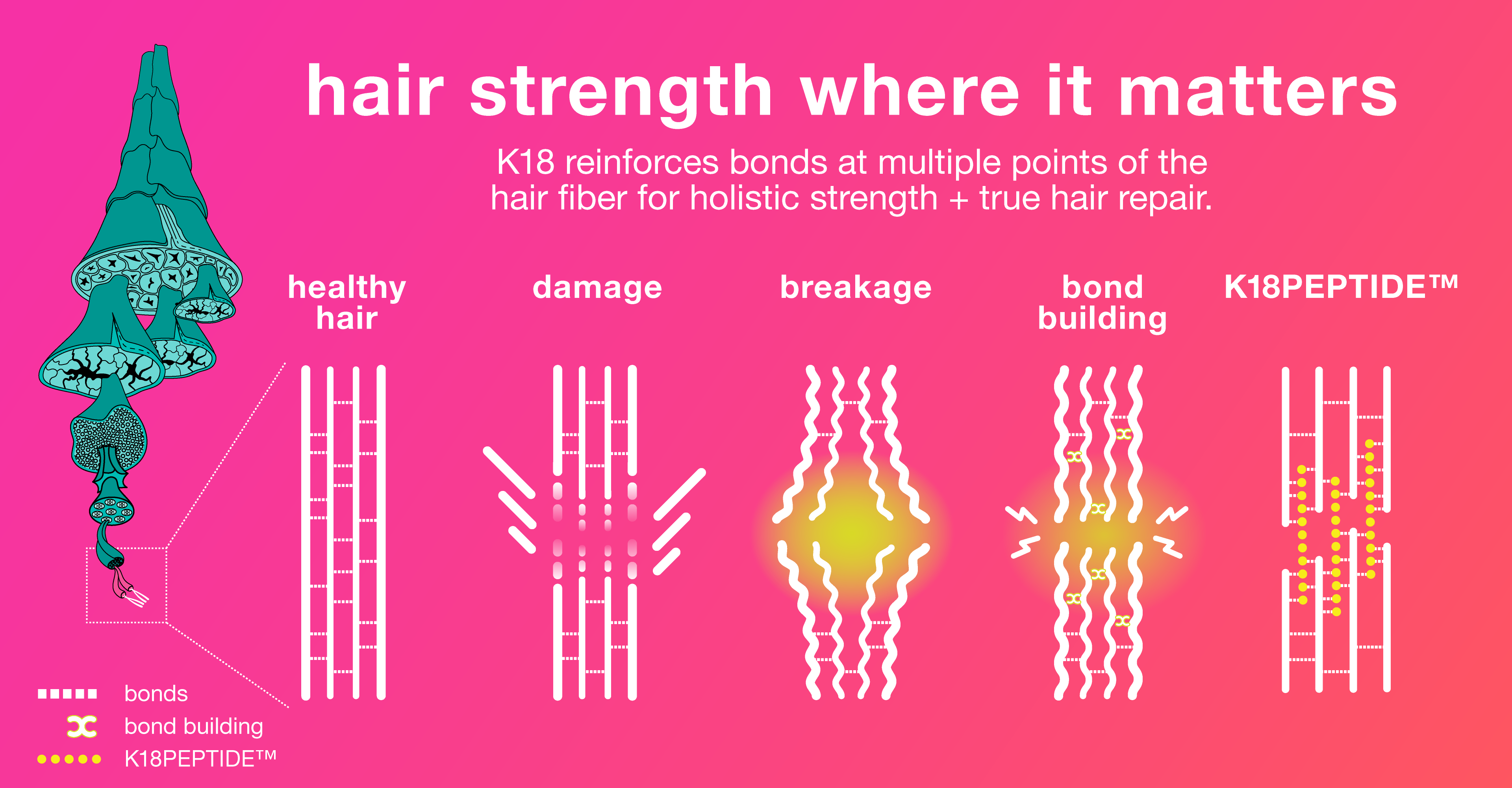 hair strength where it matters

K18 reinforces bonds at multiple points of the hair fiber for holistic strength + true hair repair.

healthy hair

damage

breakage

bond building

K18PEPTIDE™

bonds
bond building
K18PEPTIDE™